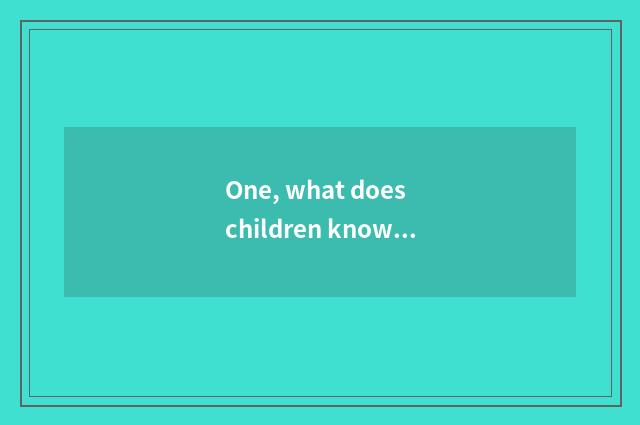 One, what does children know…